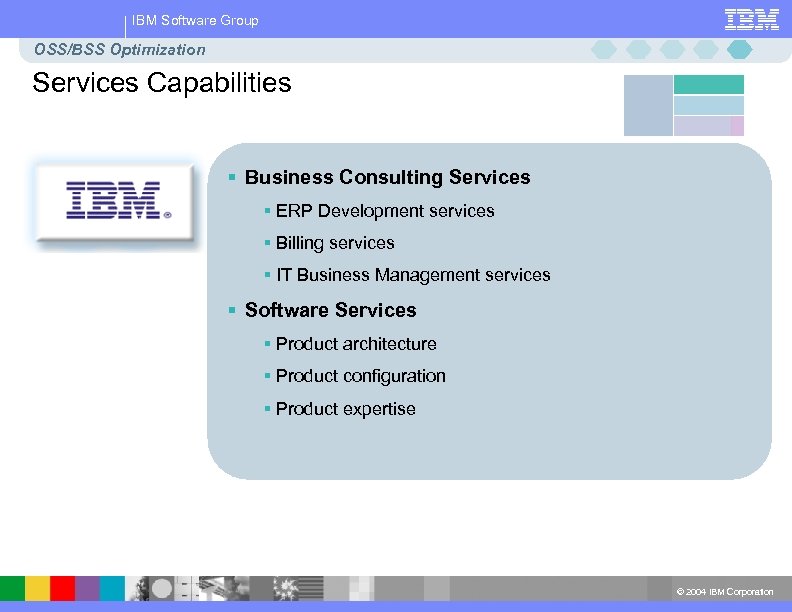 IBM Software Group

IBM

OSS/BSS Optimization

Services Capabilities

IBM®

▪ Business Consulting Services

▪ ERP Development services

▪ Billing services

▪ IT Business Management services

▪ Software Services

▪ Product architecture

▪ Product configuration

▪ Product expertise

© 2004 IBM Corporation